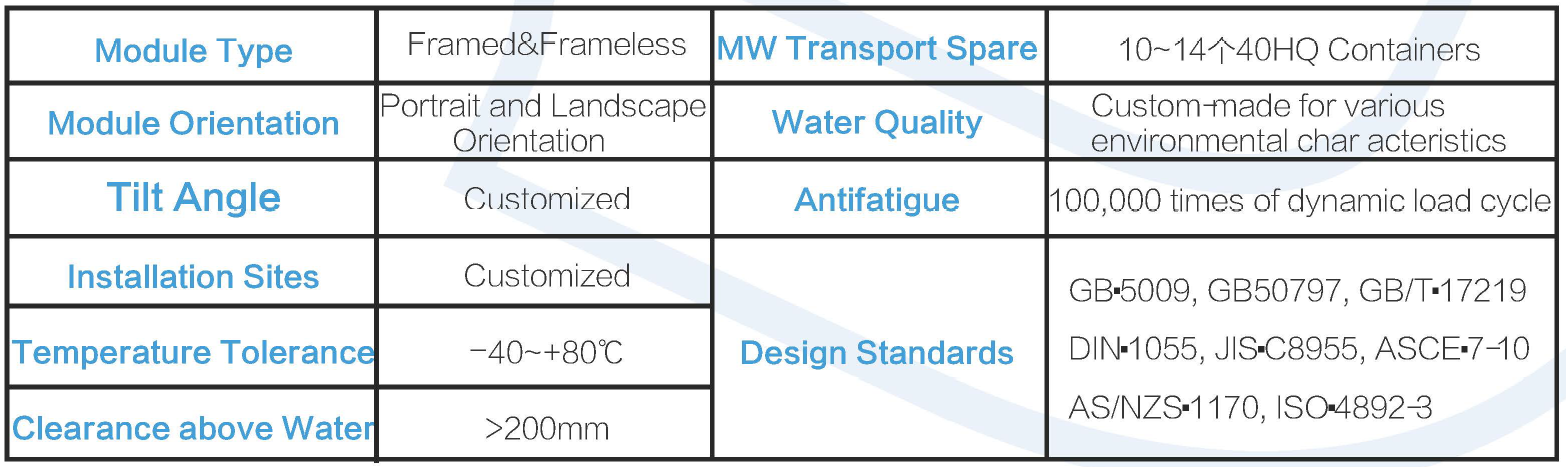 | Module Type | Framed&Frameless | MW Transport Spare | 10~14个40HQ Containers |
|---|---|---|---|
| Module Orientation | Portrait and Landscape Orientation | Water Quality | Custom-made for various environmental char acteristics |
| Tilt Angle | Customized | Antifatigue | 100,000 times of dynamic load cycle |
| Installation Sites | Customized | Design Standards | GB▪5009, GB50797, GB/T▪17219 DIN▪1055, JIS▪C8955, ASCE▪7-10 AS/NZS▪1170, ISO▪4892-3 |
| Temperature Tolerance | -40~+80℃ | | |
| Clearance above Water | >200mm | | |